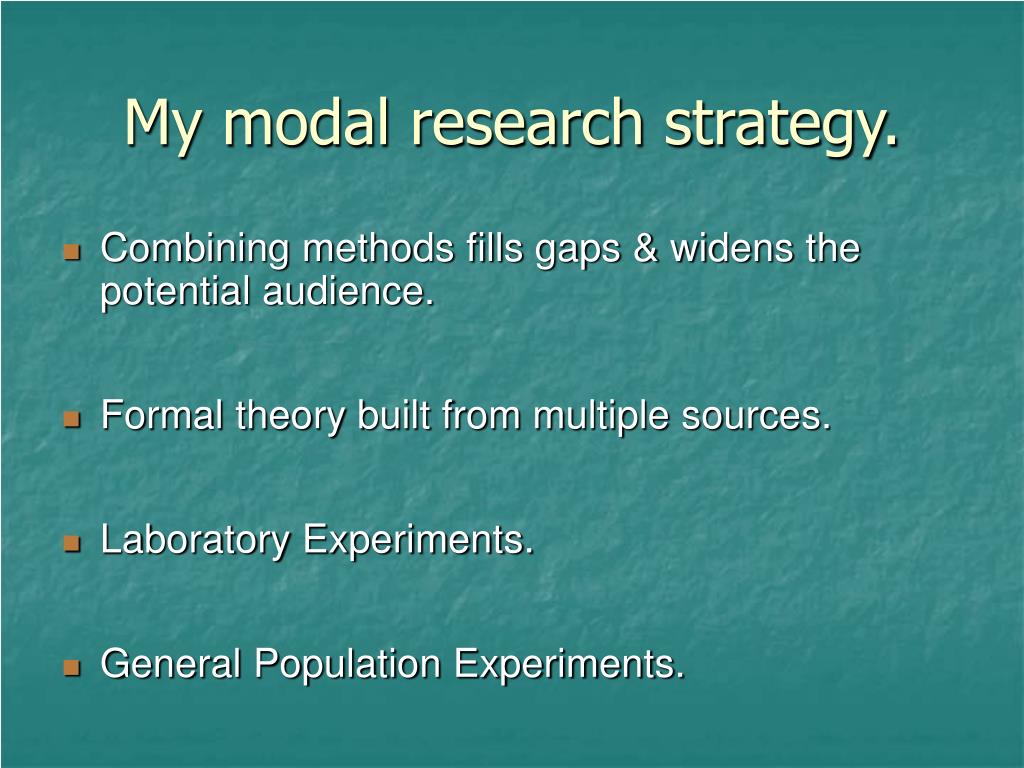 My modal research strategy.

Combining methods fills gaps & widens the potential audience.

Formal theory built from multiple sources.

Laboratory Experiments.

General Population Experiments.